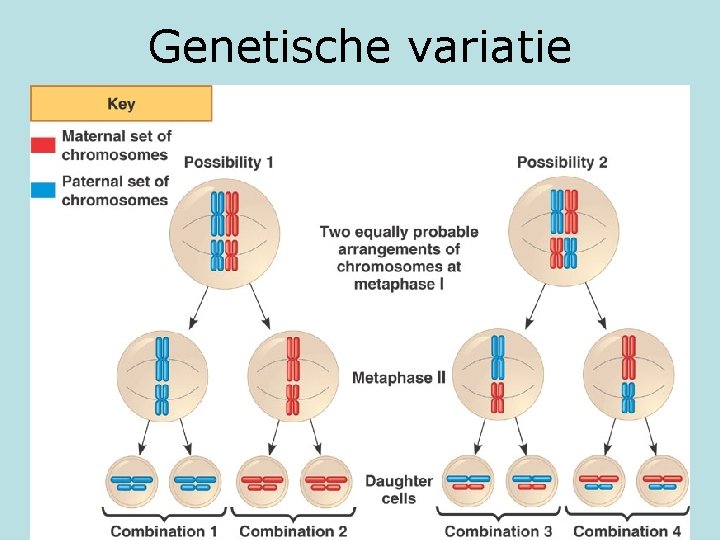 Genetische variatie

Key

Maternal set of chromosomes

Paternal set of chromosomes

Possibility 1

Possibility 2

Two equally probable arrangements of chromosomes at metaphase I

Metaphase II

Daughter cells

Combination 1

Combination 2

Combination 3

Combination 4